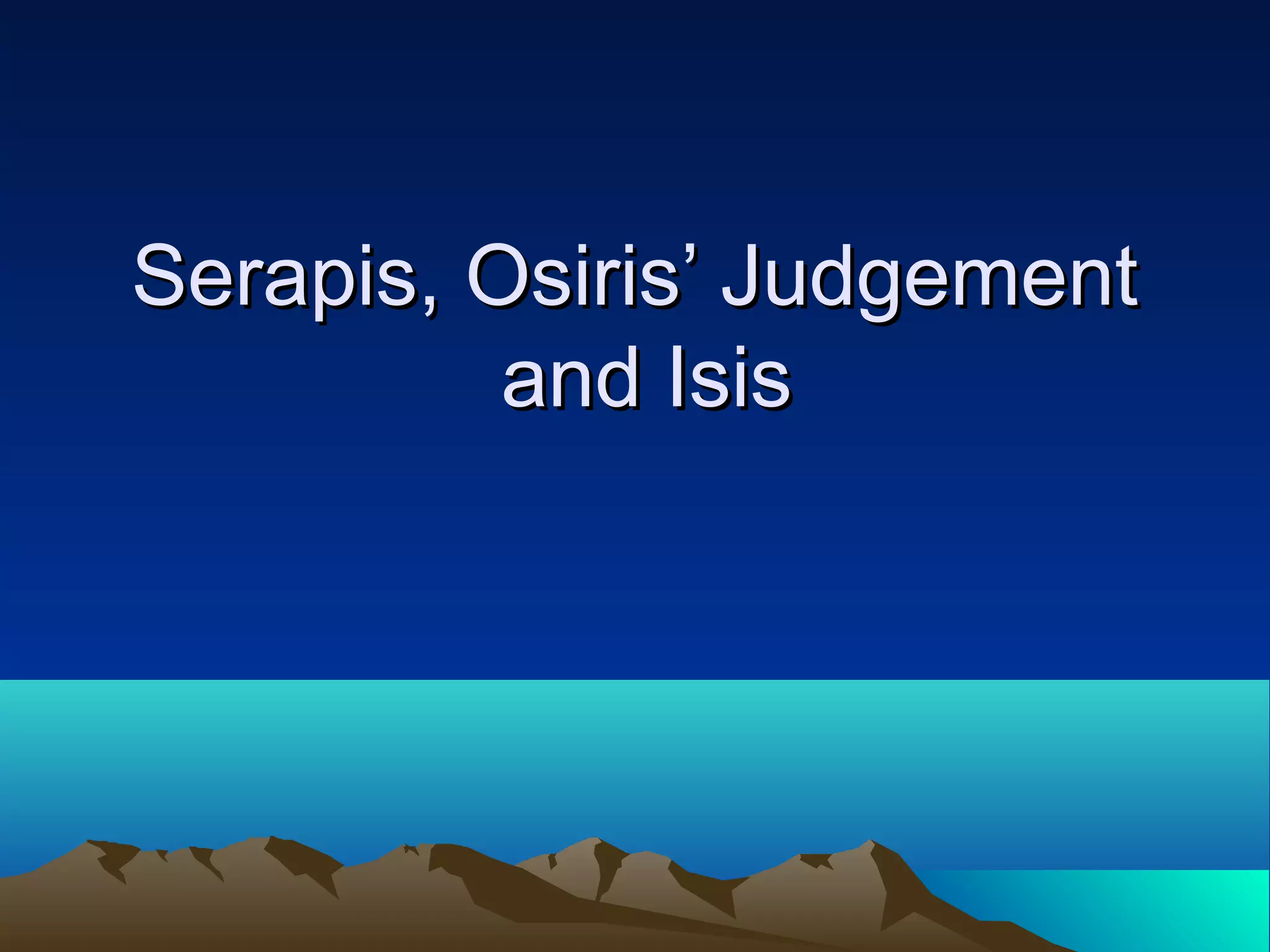 Serapis, Osiris’ Judgement and Isis